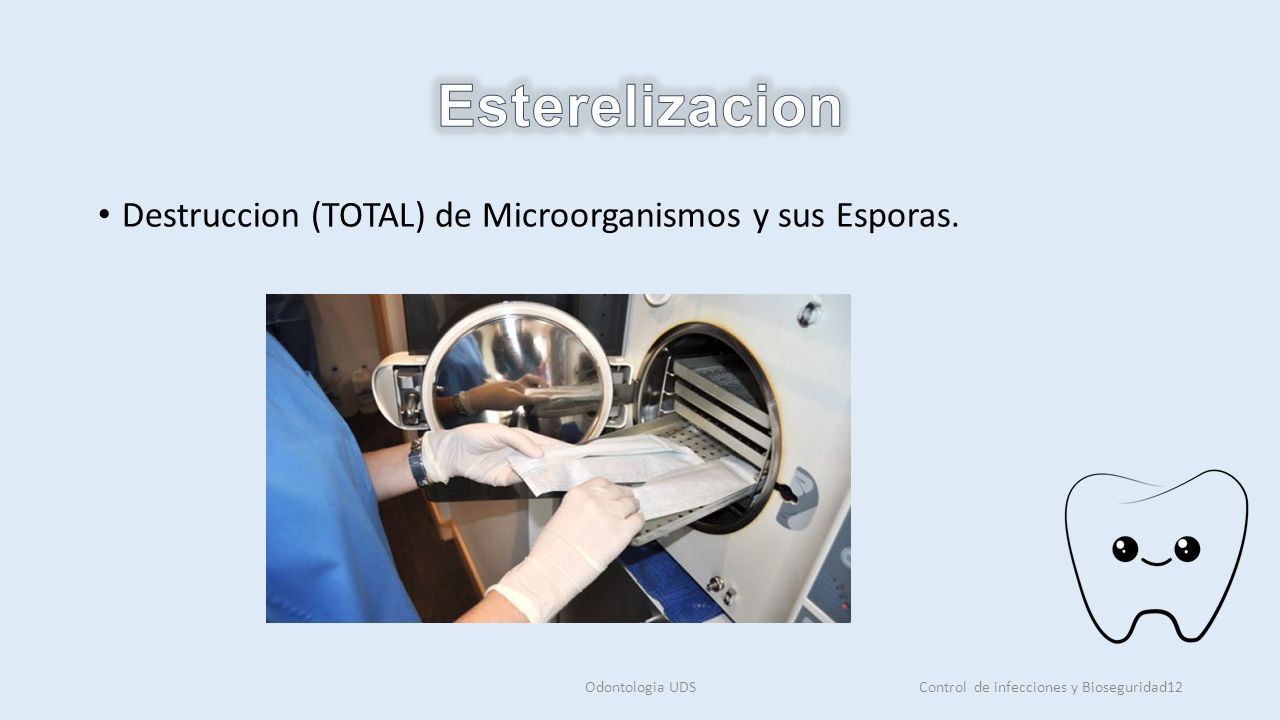 Esterelizacion

• Destruccion (TOTAL) de Microorganismos y sus Esporas.

Odontologia UDS

Control de infecciones y Bioseguridad12